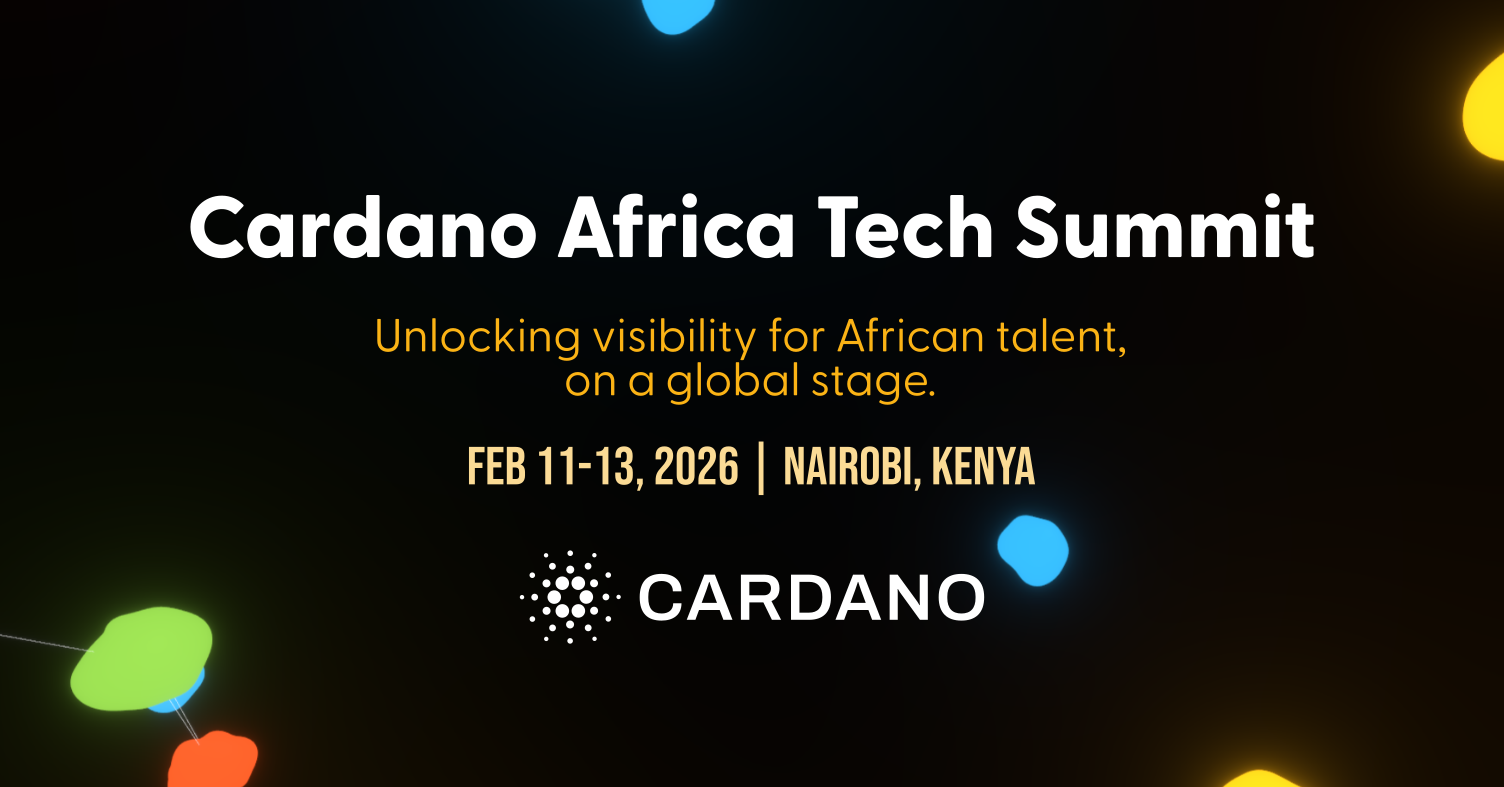 Cardano Africa Tech Summit

Unlocking visibility for African talent, on a global stage.

FEB 11-13, 2026 | NAIROBI, KENYA

CARDANO